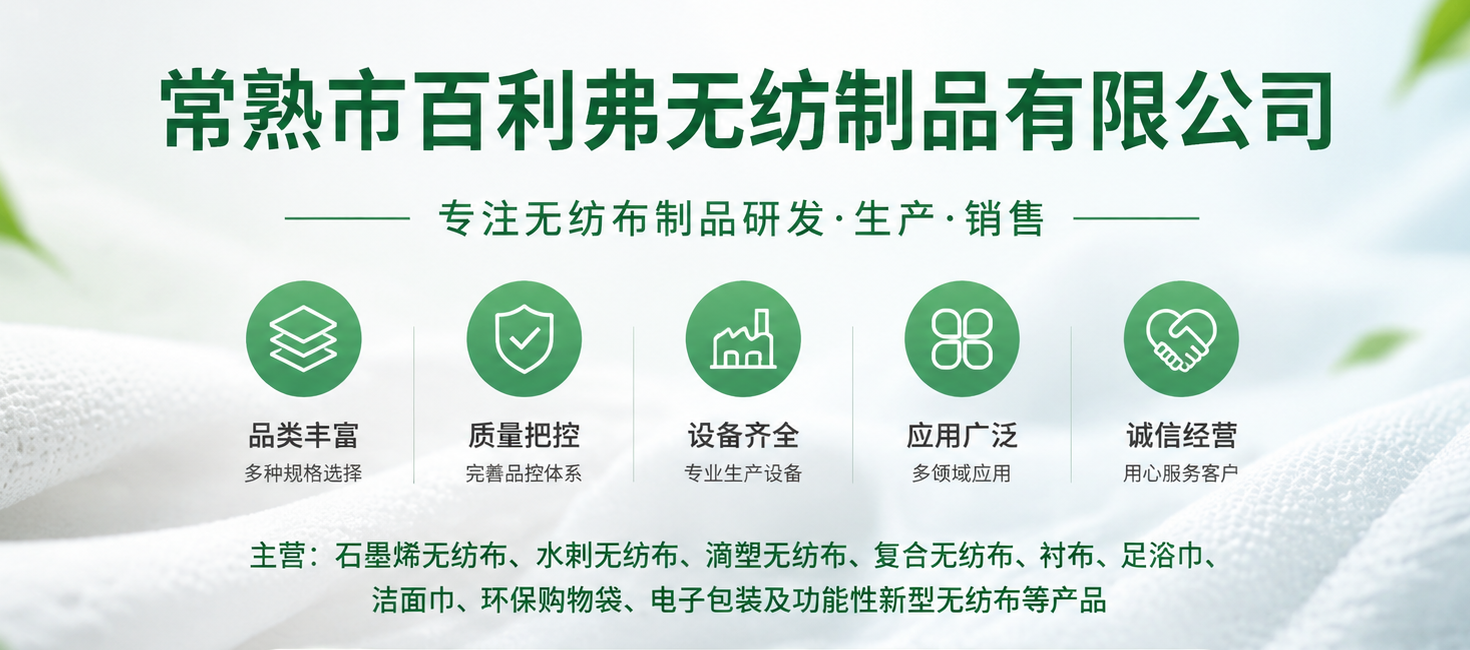 常熟市百利弗无纺制品有限公司

专注无纺布制品研发·生产·销售

品类丰富
多种规格选择

质量把控
完善品控体系

设备齐全
专业生产设备

应用广泛
多领域应用

诚信经营
用心服务客户

主营：石墨烯无纺布、水刺无纺布、滴塑无纺布、复合无纺布、衬布、足浴巾、洁面巾、环保购物袋、电子包装及功能性新型无纺布等产品